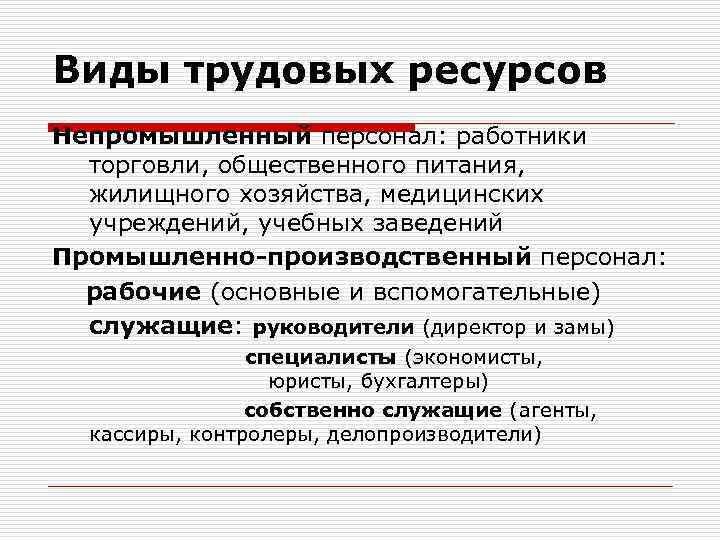 Виды трудовых ресурсов

Непромышленный персонал: работники торговли, общественного питания, жилищного хозяйства, медицинских учреждений, учебных заведений

Промышленно-производственный персонал:

рабочие (основные и вспомогательные)

служащие: руководители (директор и замы)

специалисты (экономисты, юристы, бухгалтеры)

собственно служащие (агенты, кассиры, контролеры, делопроизводители)